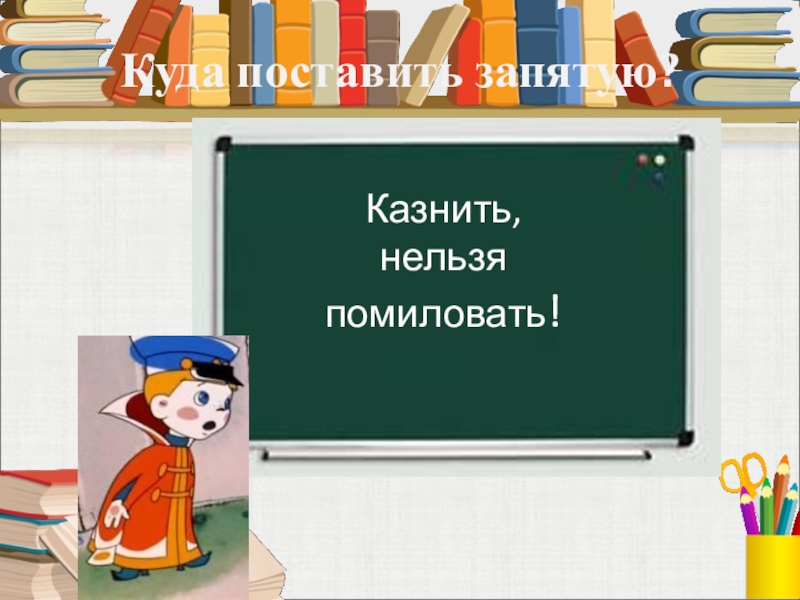 Куда поставить запятую?

Казнить, нельзя помиловать!